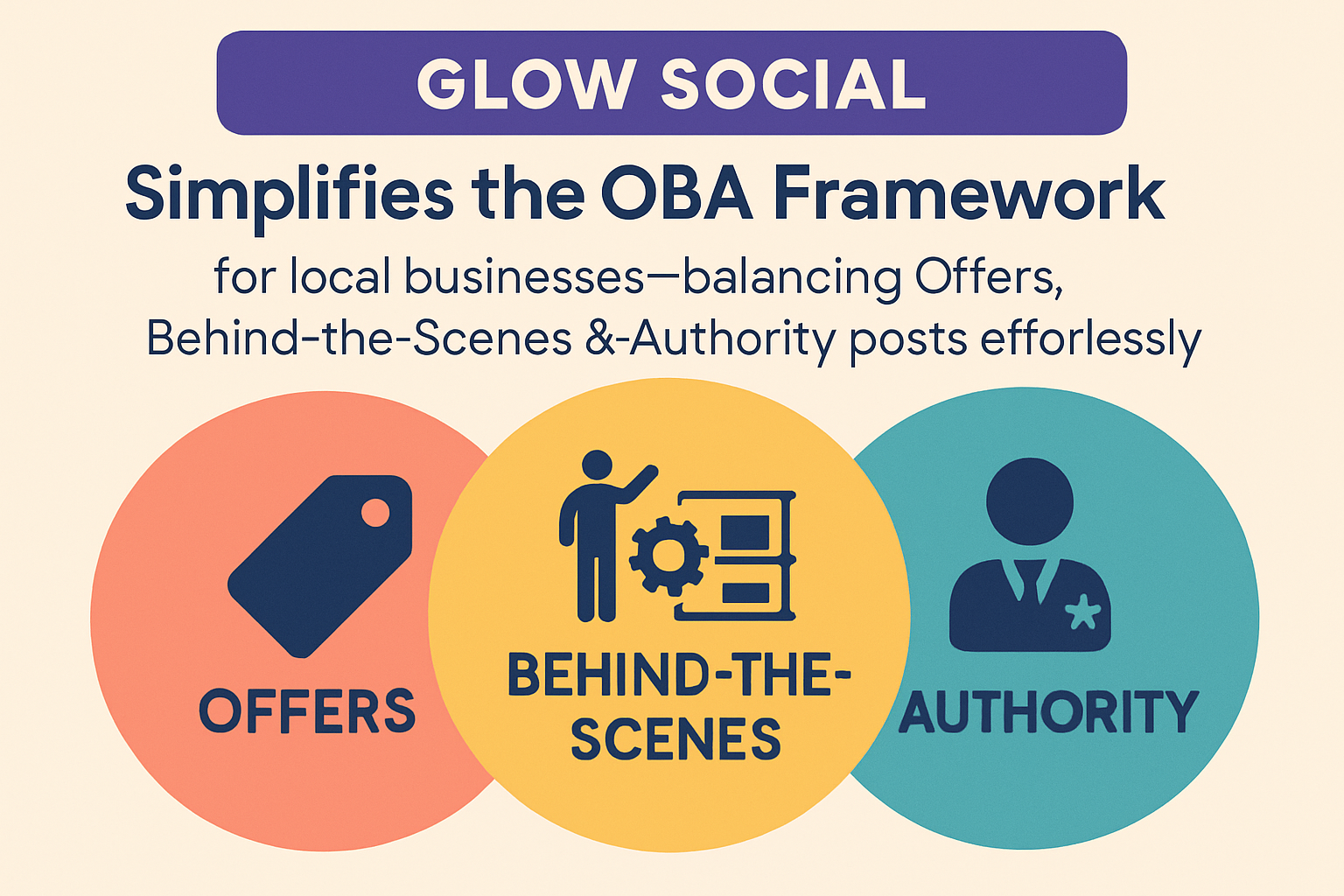 GLOW SOCIAL

Simplifies the OBA Framework

for local businesses—balancing Offers, Behind-the-Scenes &-Authority posts efforlessly

OFFERS

BEHIND-THE-SCENES

AUTHORITY